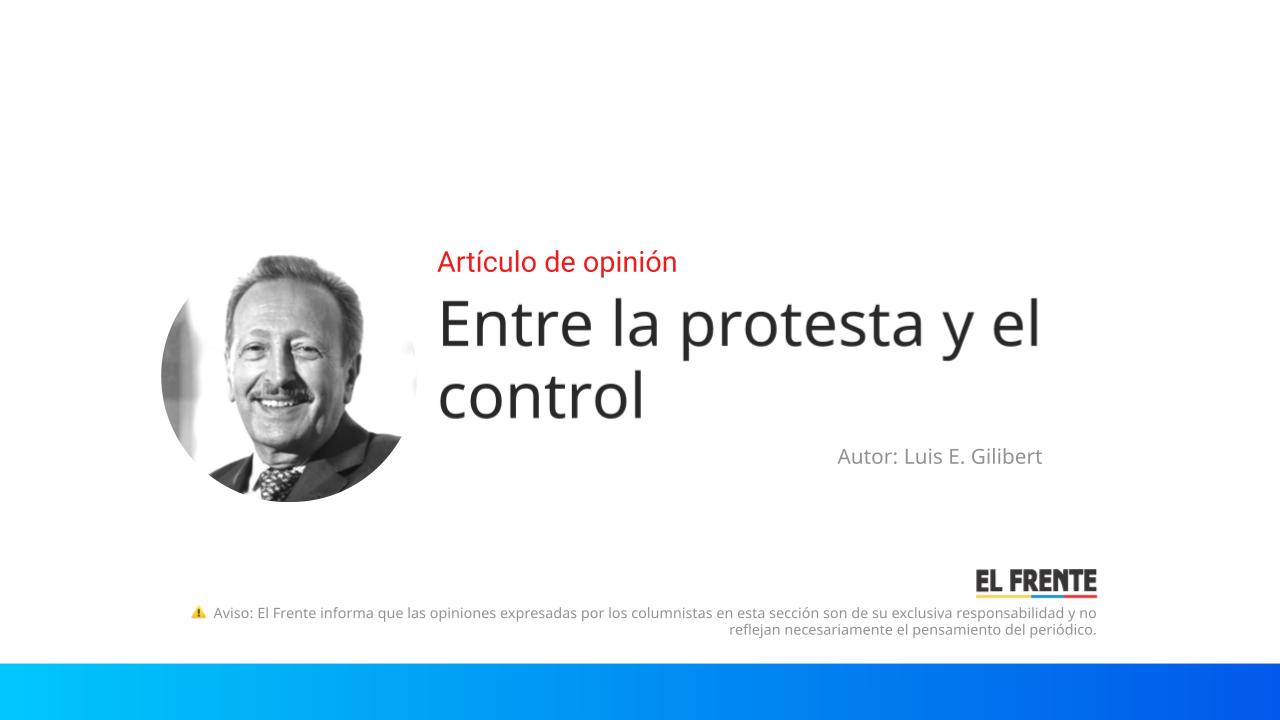 Artículo de opinión

Entre la protesta y el control

Autor: Luis E. Gilibert

EL FRENTE

⚠️ Aviso: El Frente informa que las opiniones expresadas por los columnistas en esta sección son de su exclusiva responsabilidad y no reflejan necesariamente el pensamiento del periódico.